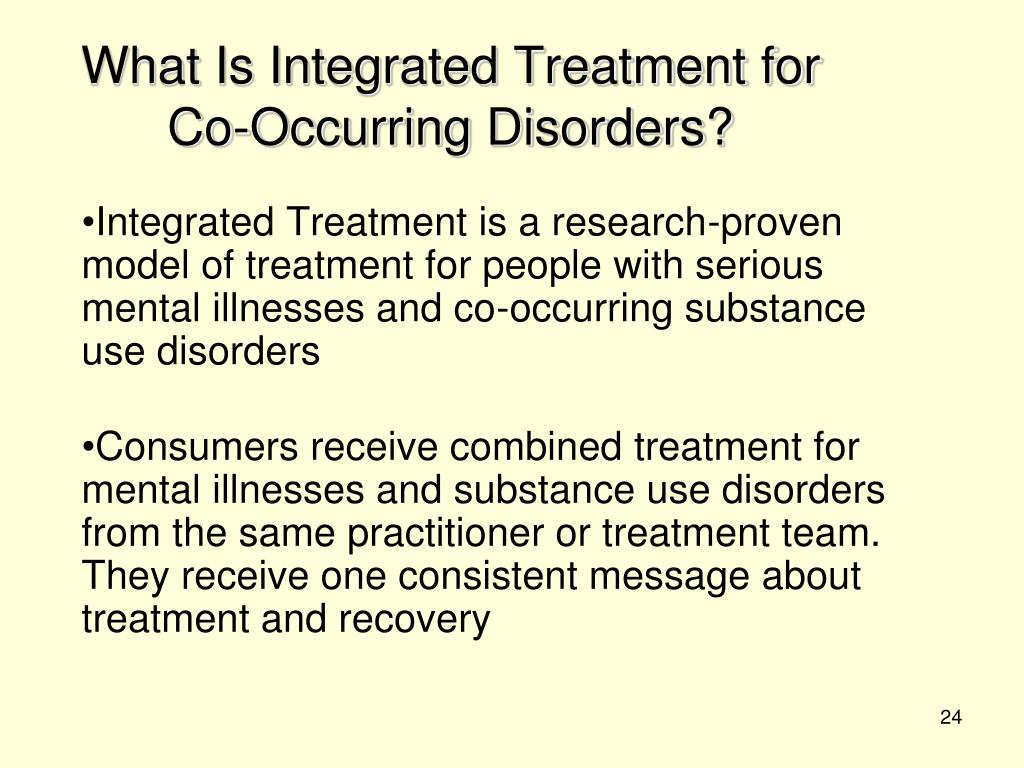 What Is Integrated Treatment for Co-Occurring Disorders?

•Integrated Treatment is a research-proven model of treatment for people with serious mental illnesses and co-occurring substance use disorders

•Consumers receive combined treatment for mental illnesses and substance use disorders from the same practitioner or treatment team. They receive one consistent message about treatment and recovery

24